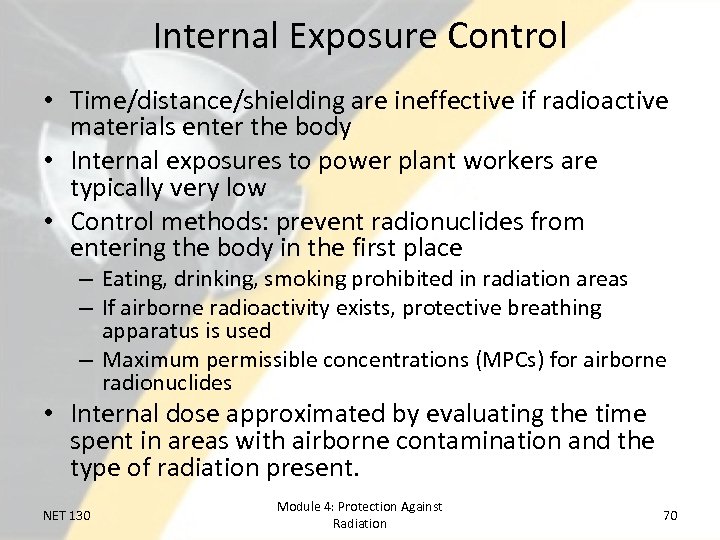 Internal Exposure Control

• Time/distance/shielding are ineffective if radioactive materials enter the body
• Internal exposures to power plant workers are typically very low
• Control methods: prevent radionuclides from entering the body in the first place
– Eating, drinking, smoking prohibited in radiation areas
– If airborne radioactivity exists, protective breathing apparatus is used
– Maximum permissible concentrations (MPCs) for airborne radionuclides
• Internal dose approximated by evaluating the time spent in areas with airborne contamination and the type of radiation present.

NET 130

Module 4: Protection Against Radiation

70